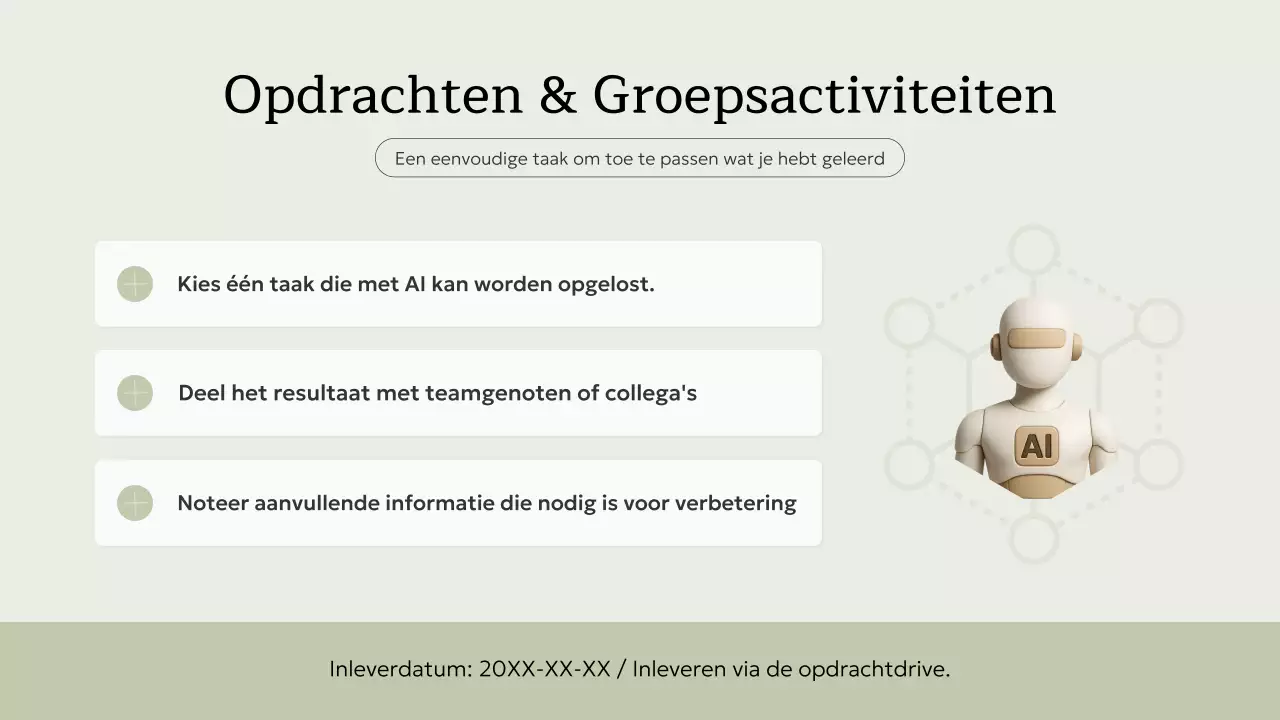 Opdrachten & Groepsactiviteiten

Een eenvoudige taak om toe te passen wat je hebt geleerd

Kies één taak die met AI kan worden opgelost.

Deel het resultaat met teamgenoten of collega's

Noteer aanvullende informatie die nodig is voor verbetering

AI

Inleverdatum: 20XX-XX-XX / Inleveren via de opdrachtdrive.